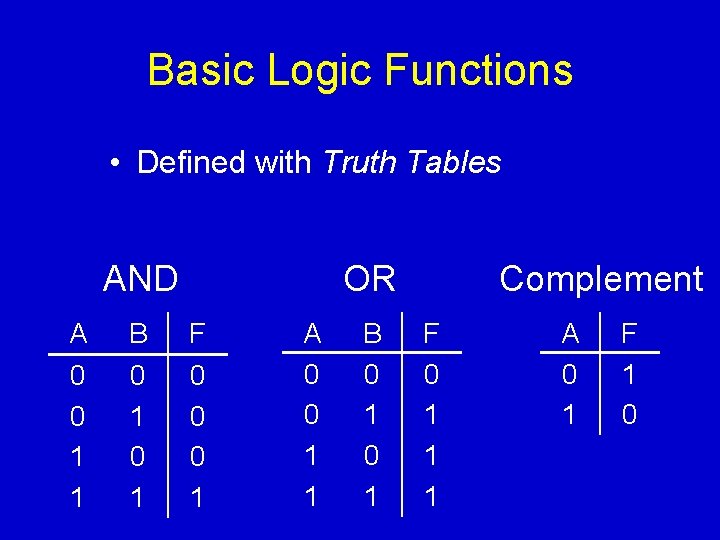 Basic Logic Functions

• Defined with Truth Tables

AND

| A | B | F |
|---|---|---|
| 0 | 0 | 0 |
| 0 | 1 | 0 |
| 1 | 0 | 0 |
| 1 | 1 | 1 |

OR

| A | B | F |
|---|---|---|
| 0 | 0 | 0 |
| 0 | 1 | 1 |
| 1 | 0 | 1 |
| 1 | 1 | 1 |

Complement

| A | F |
|---|---|
| 0 | 1 |
| 1 | 0 |